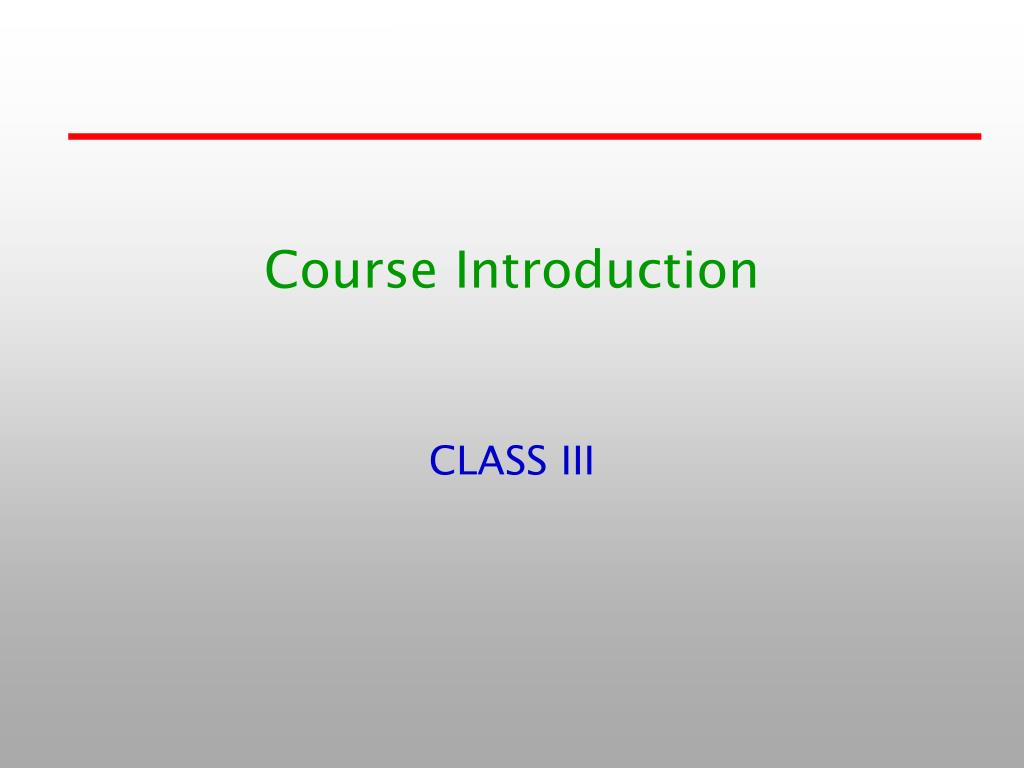 Course Introduction

CLASS III